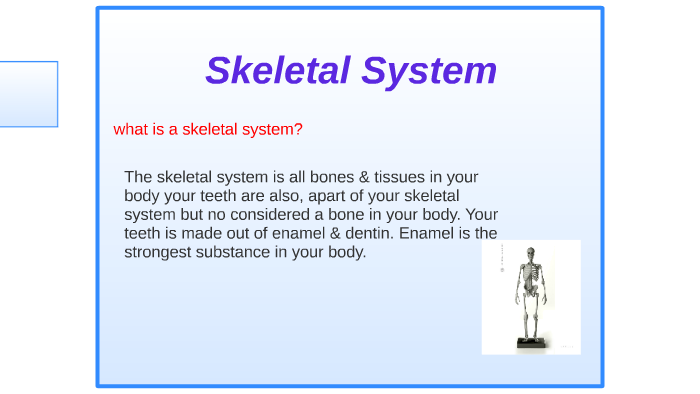 Skeletal System

what is a skeletal system?

The skeletal system is all bones & tissues in your body your teeth are also, apart of your skeletal system but no considered a bone in your body. Your teeth is made out of enamel & dentin. Enamel is the strongest substance in your body.